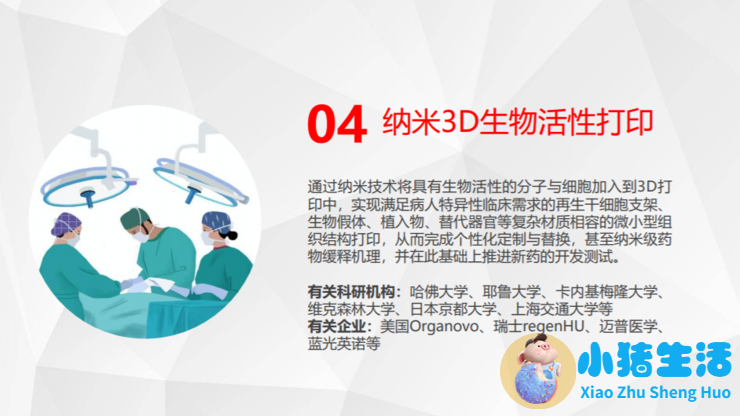 04 纳米3D生物活性打印

通过纳米技术将具有生物活性的分子与细胞加入到3D打印中，实现满足病人特异性临床需求的再生干细胞支架、生物假体、植入物、替代器官等复杂材质相容的微小型组织结构打印，从而完成个性化定制与替换，甚至纳米级药物缓释机理，并在此基础上推进新药的开发测试。

有关科研机构：哈佛大学、耶鲁大学、卡内基梅隆大学、维克森林大学、日本京都大学、上海交通大学等
有关企业：美国Organovo、瑞士regenHU、迈普医学、蓝光英诺等

小猪生活
Xiao Zhu Sheng Huo